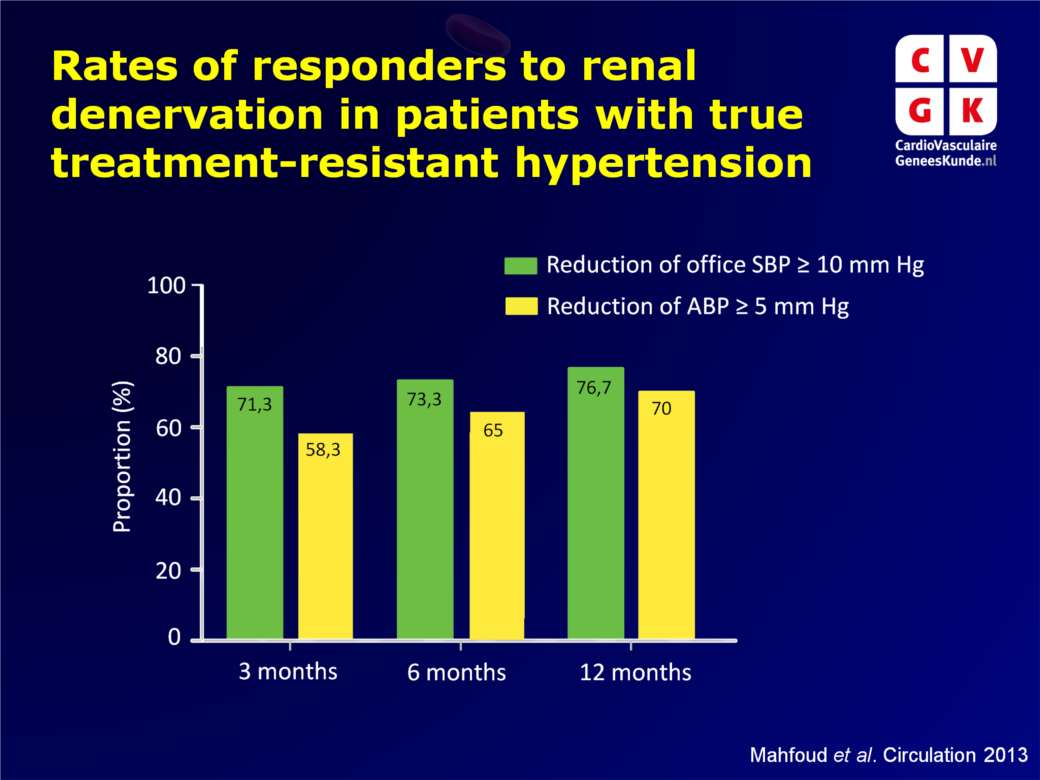 Rates of responders to renal denervation in patients with true treatment-resistant hypertension

C V
G K
CardioVasculaire GeneesKunde.nl

Reduction of office SBP ≥ 10 mm Hg
Reduction of ABP ≥ 5 mm Hg

Proportion (%)

100
80
60
40
20
0

71,3
58,3
73,3
65
76,7
70

3 months
6 months
12 months

Mahfoud et al. Circulation 2013